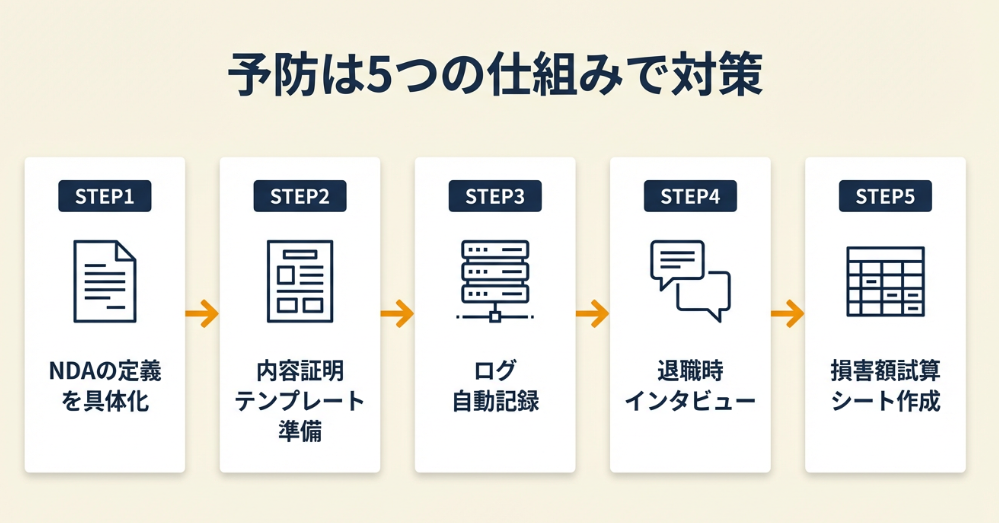 予防は5つの仕組みで対策

STEP1

NDAの定義を具体化

STEP2

内容証明テンプレート準備

STEP3

ログ自動記録

STEP4

退職時インタビュー

STEP5

損害額試算シート作成